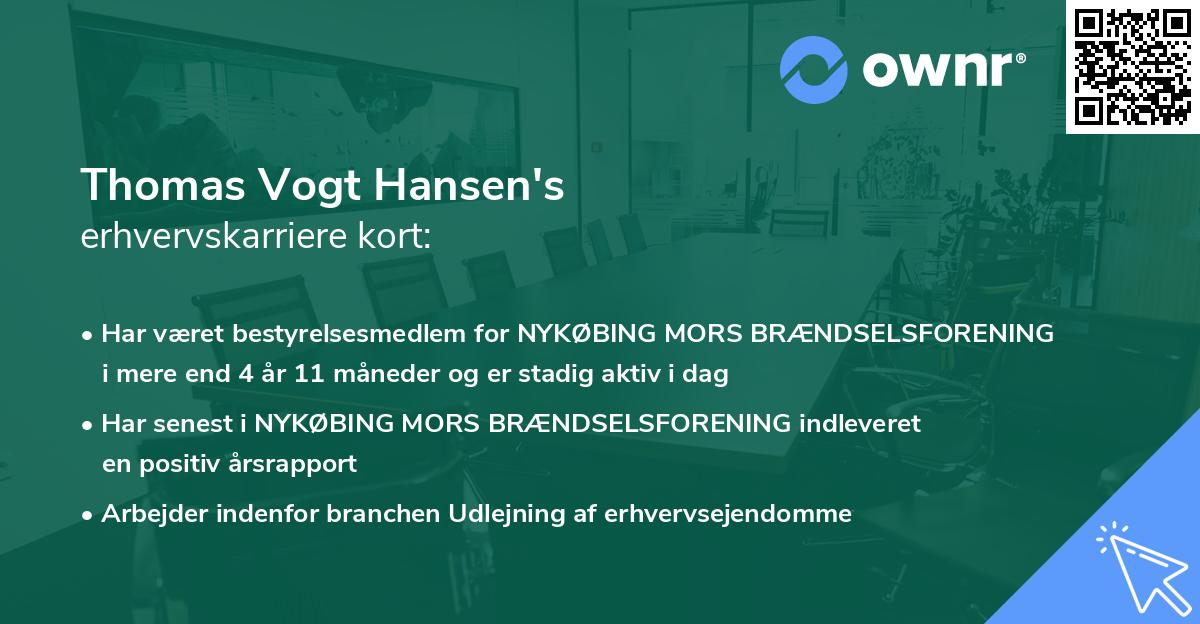 ownr®

Thomas Vogt Hansen's
erhvervskarriere kort:

• Har været bestyrelsesmedlem for NYKØBING MORS BRÆNDSELSFORENING i mere end 4 år 11 måneder og er stadig aktiv i dag

• Har senest i NYKØBING MORS BRÆNDSELSFORENING indleveret en positiv årsrapport

• Arbejder indenfor branchen Udlejning af erhvervsejendomme